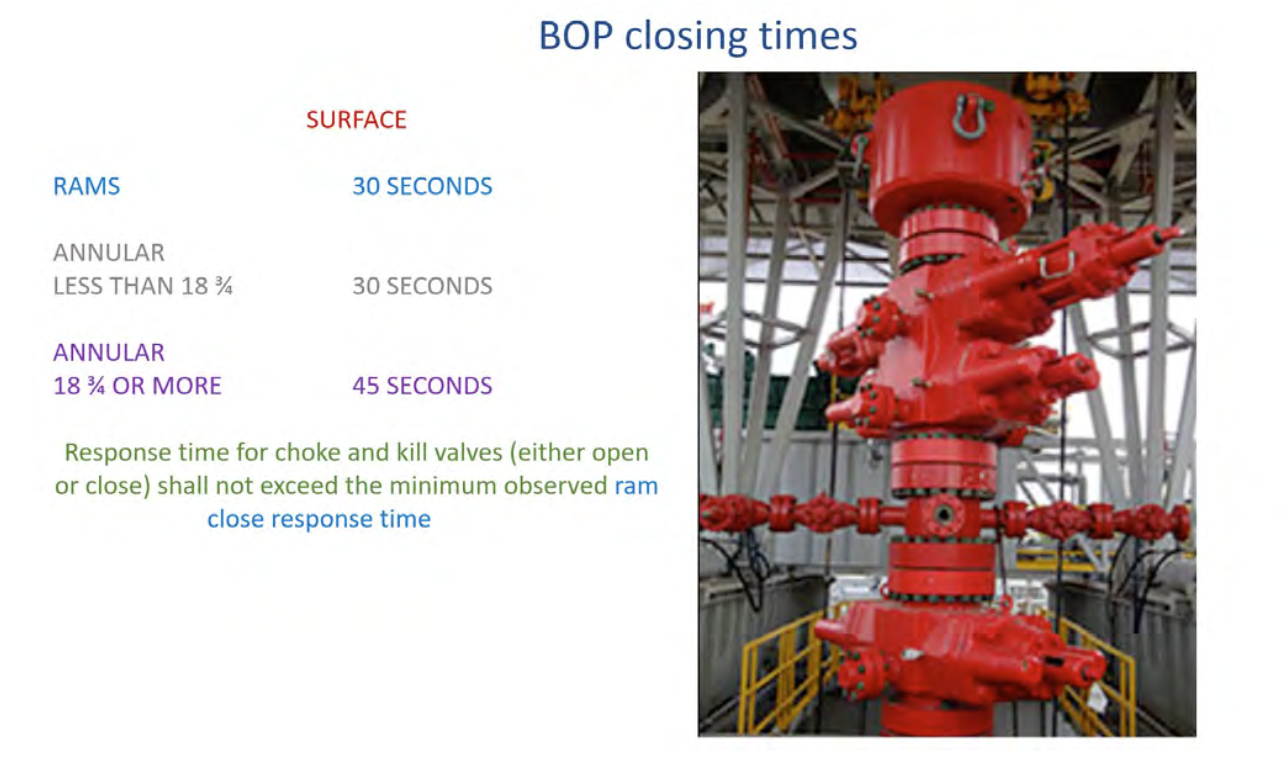 BOP closing times

SURFACE

RAMS 30 SECONDS

ANNULAR
LESS THAN 18 ¾ 30 SECONDS

ANNULAR
18 ¾ OR MORE 45 SECONDS

Response time for choke and kill valves (either open or close) shall not exceed the minimum observed ram close response time